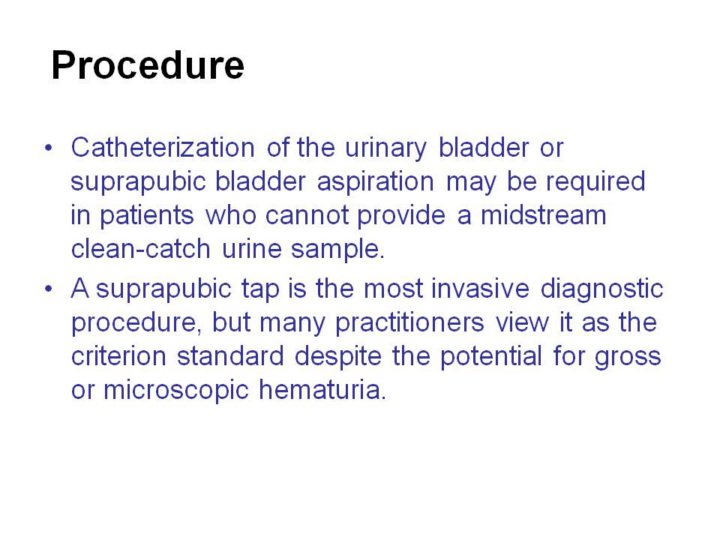 Procedure

• Catheterization of the urinary bladder or suprapubic bladder aspiration may be required in patients who cannot provide a midstream clean-catch urine sample.
• A suprapubic tap is the most invasive diagnostic procedure, but many practitioners view it as the criterion standard despite the potential for gross or microscopic hematuria.